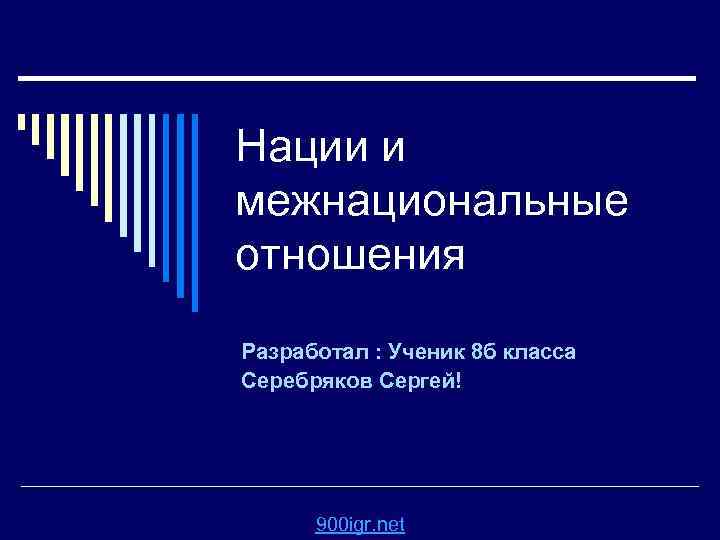 Нации и межнациональные отношения

Разработал : Ученик 8б класса Серебряков Сергей!

900igr.net